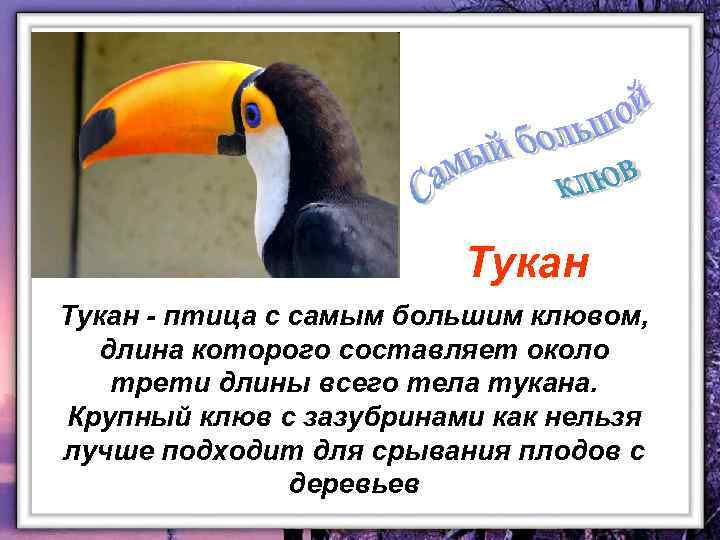 Самый большой клюв

Тукан

Тукан - птица с самым большим клювом, длина которого составляет около трети длины всего тела тукана. Крупный клюв с зазубринами как нельзя лучше подходит для срывания плодов с деревьев